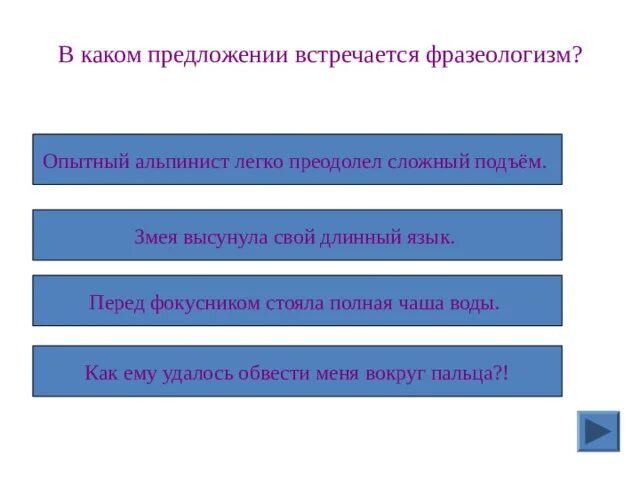 В каком предложении встречается фразеологизм?

Опытный альпинист легко преодолел сложный подъём.

Змея высунула свой длинный язык.

Перед фокусником стояла полная чаша воды.

Как ему удалось обвести меня вокруг пальца?!